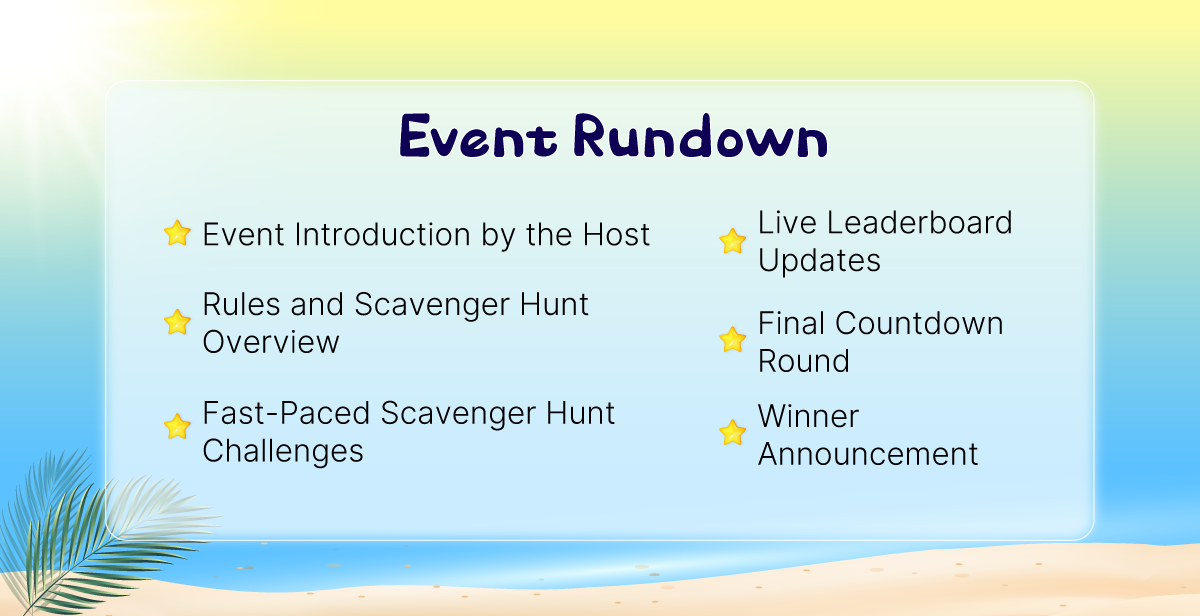 Event Rundown

Event Introduction by the Host

Rules and Scavenger Hunt Overview

Fast-Paced Scavenger Hunt Challenges

Live Leaderboard Updates

Final Countdown Round

Winner Announcement